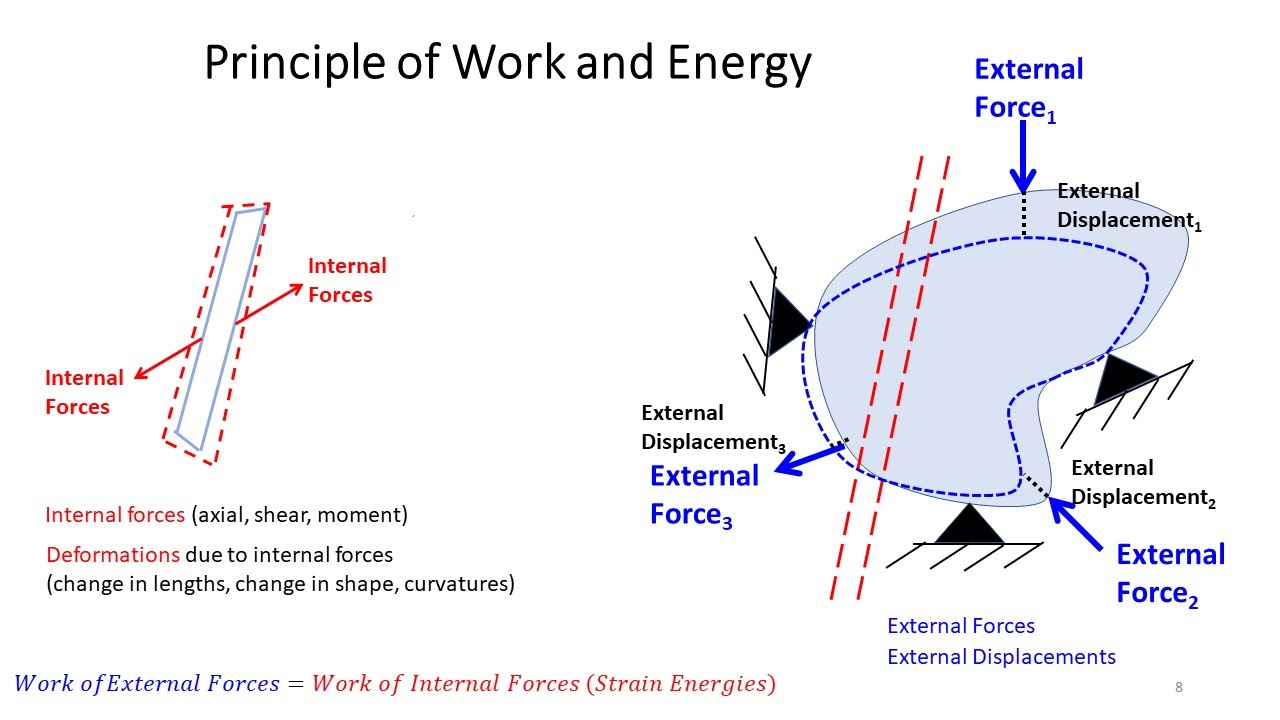 Principle of Work and Energy

Internal Forces

Internal Forces

Internal forces (axial, shear, moment)

Deformations due to internal forces (change in lengths, change in shape, curvatures)

External Force$_1$

External Displacement$_1$

External Displacement$_3$

External Force$_3$

External Displacement$_2$

External Force$_2$

External Forces
External Displacements

$Work\ of External\ Forces = Work\ of\ Internal\ Forces\ (Strain\ Energies)$

8